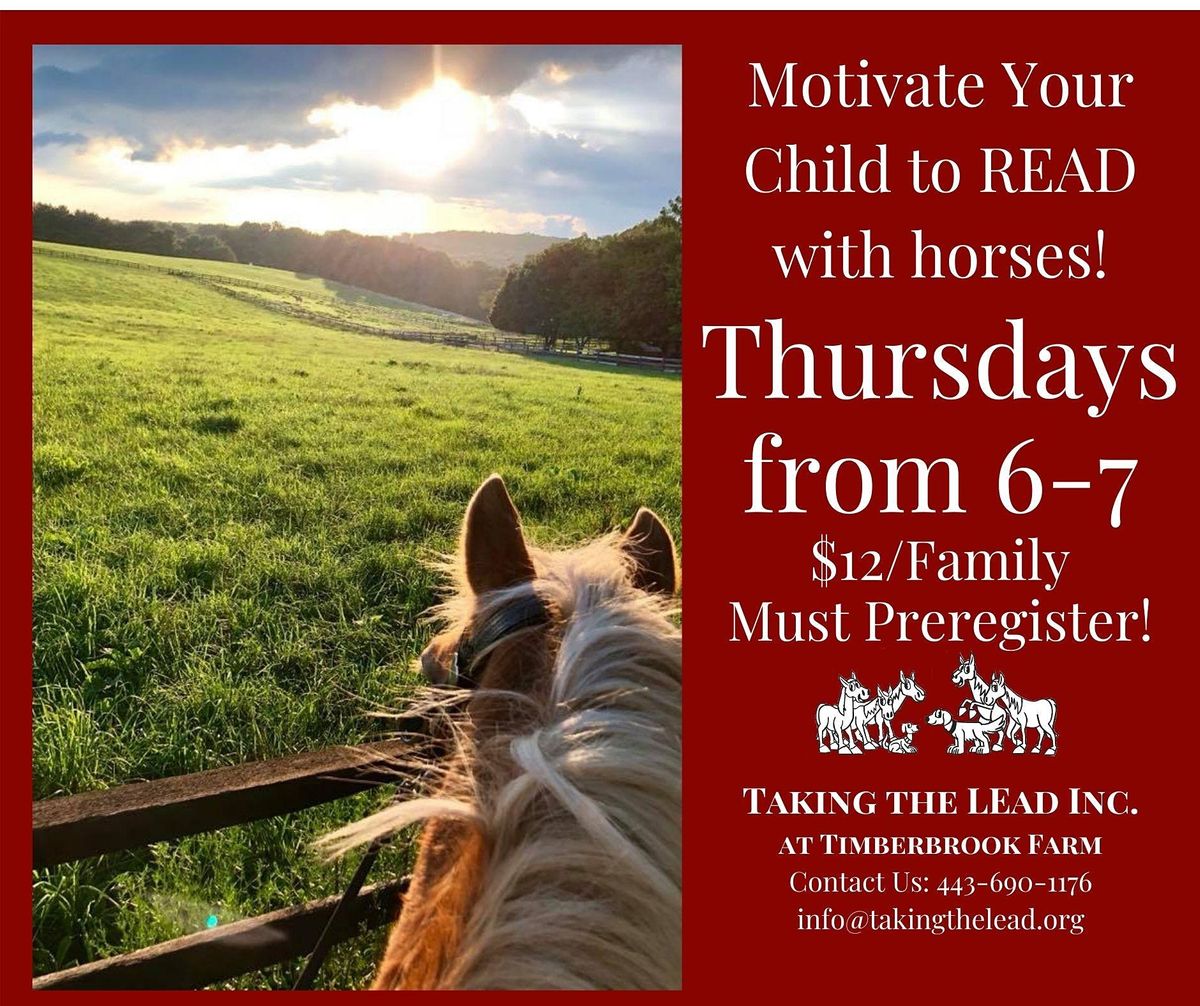 Motivate Your Child to READ with horses!

Thursdays from 6-7

$12/Family
Must Preregister!

TAKING THE LEAD INC.
AT TIMBERBROOK FARM
Contact Us: 443-690-1176
info@takingthelead.org